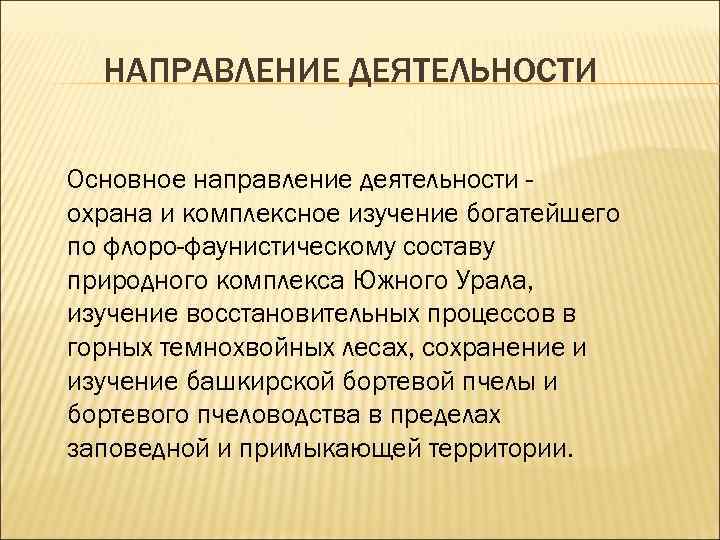 НАПРАВЛЕНИЕ ДЕЯТЕЛЬНОСТИ

Основное направление деятельности - охрана и комплексное изучение богатейшего по флоро-фаунистическому составу природного комплекса Южного Урала, изучение восстановительных процессов в горных темнохвойных лесах, сохранение и изучение башкирской бортевой пчелы и бортевого пчеловодства в пределах заповедной и примыкающей территории.